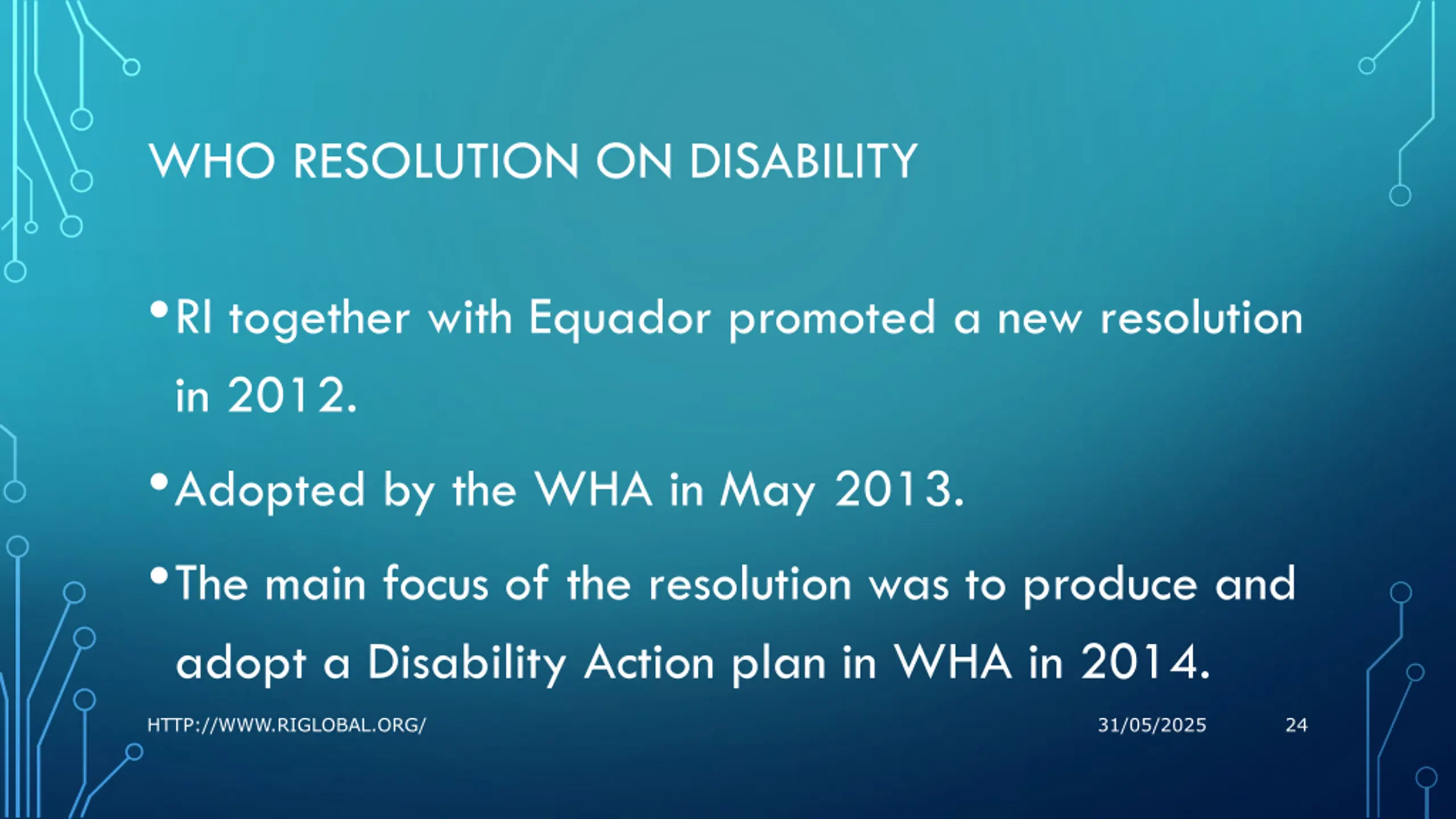 WHO RESOLUTION ON DISABILITY

• RI together with Equador promoted a new resolution in 2012.

• Adopted by the WHA in May 2013.

• The main focus of the resolution was to produce and adopt a Disability Action plan in WHA in 2014.

HTTP://WWW.RIGLOBAL.ORG/

31/05/2025

24